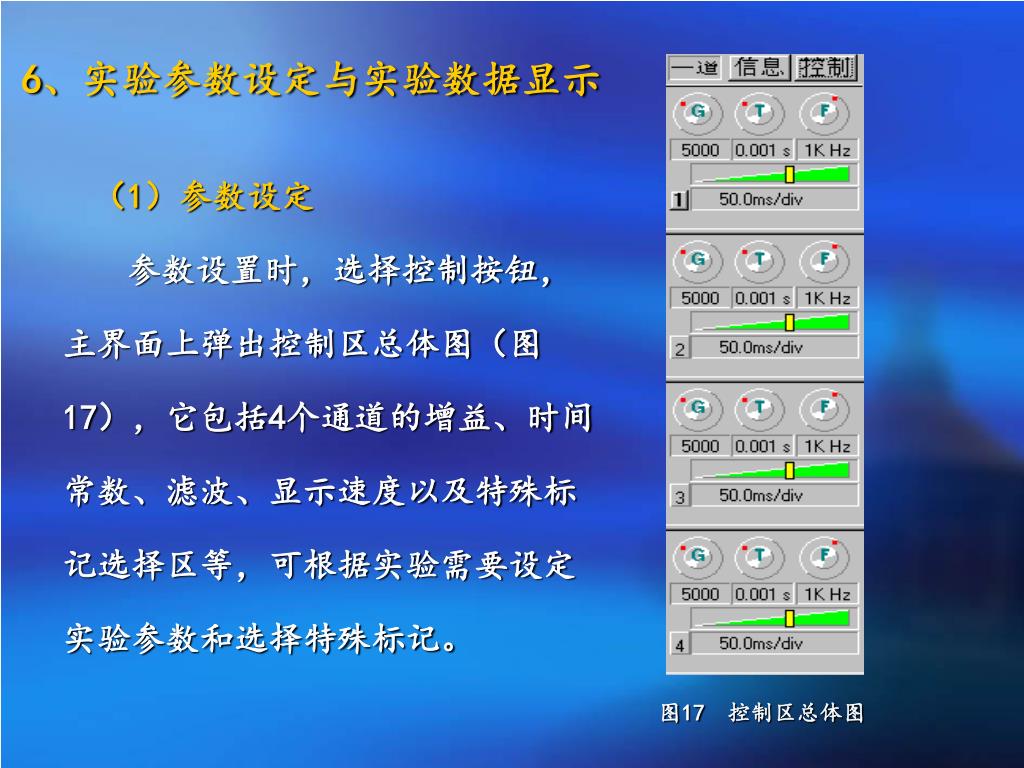 6、实验参数设定与实验数据显示

（1）参数设定

参数设置时，选择控制按钮，主界面上弹出控制区总体图（图17），它包括4个通道的增益、时间常数、滤波、显示速度以及特殊标记选择区等，可根据实验需要设定实验参数和选择特殊标记。

一道 信息 控制

G T F
5000 0.001 s 1K Hz
1 50.0ms/div

G T F
5000 0.001 s 1K Hz
2 50.0ms/div

G T F
5000 0.001 s 1K Hz
3 50.0ms/div

G T F
5000 0.001 s 1K Hz
4 50.0ms/div

图17 控制区总体图